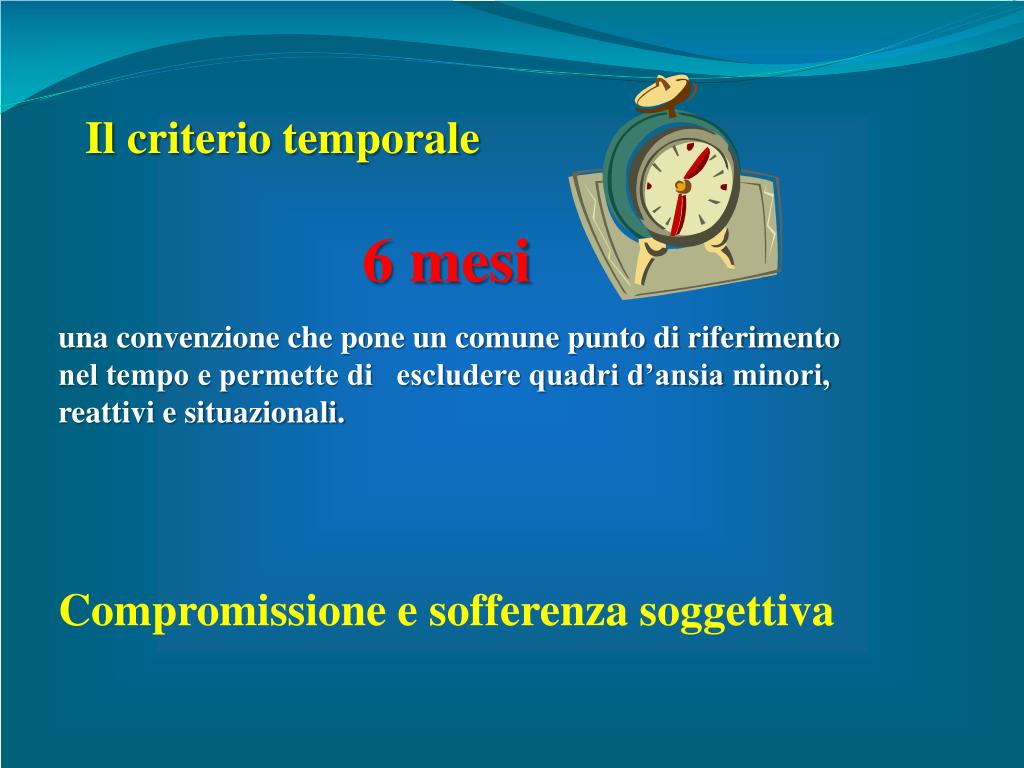 Il criterio temporale

6 mesi

una convenzione che pone un comune punto di riferimento nel tempo e permette di escludere quadri d’ansia minori, reattivi e situazionali.

Compromissione e sofferenza soggettiva